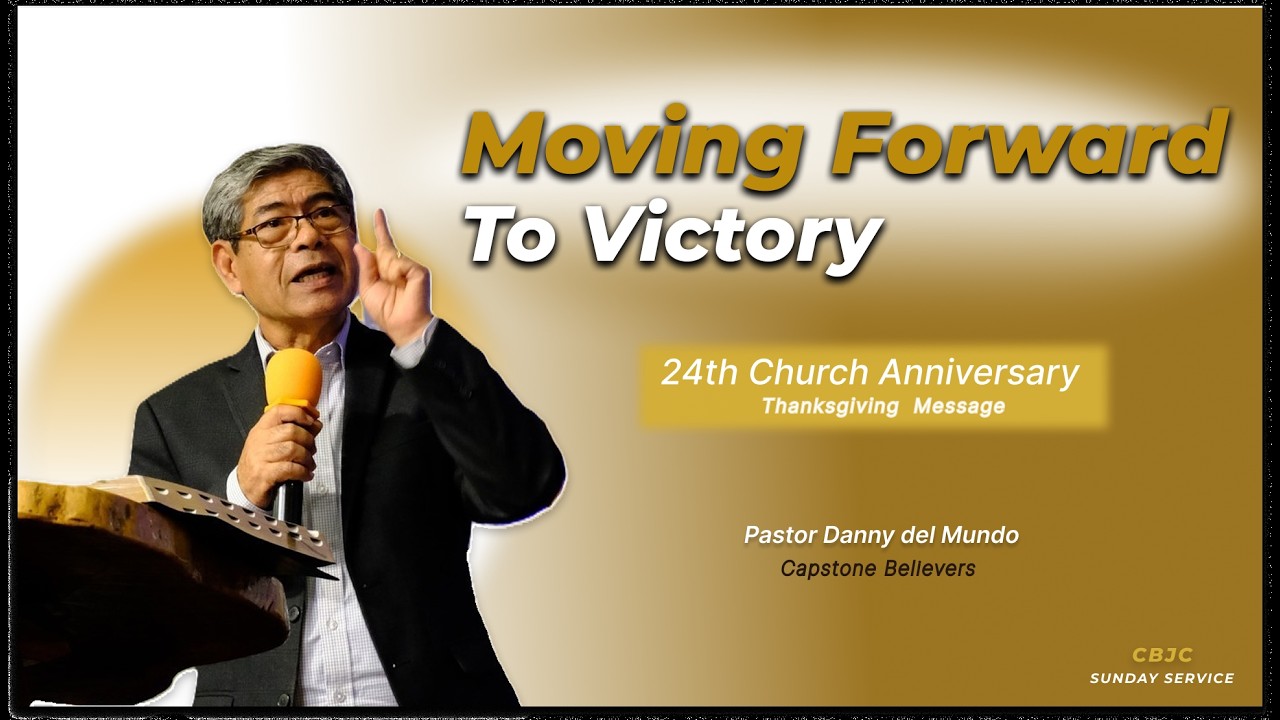 Moving Forward
To Victory

24th Church Anniversary
Thanksgiving Message

Pastor Danny del Mundo
Capstone Believers

CBJC
SUNDAY SERVICE